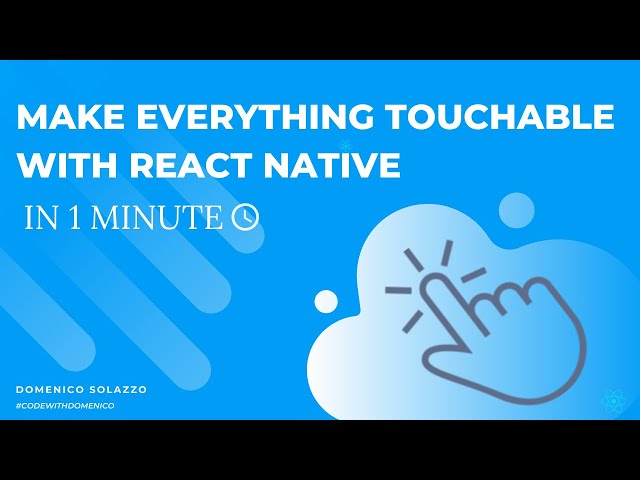 MAKE EVERYTHING TOUCHABLE WITH REACT NATIVE

IN 1 MINUTE

DOMENICO SOLAZZO
#CODEWITHDOMENICO